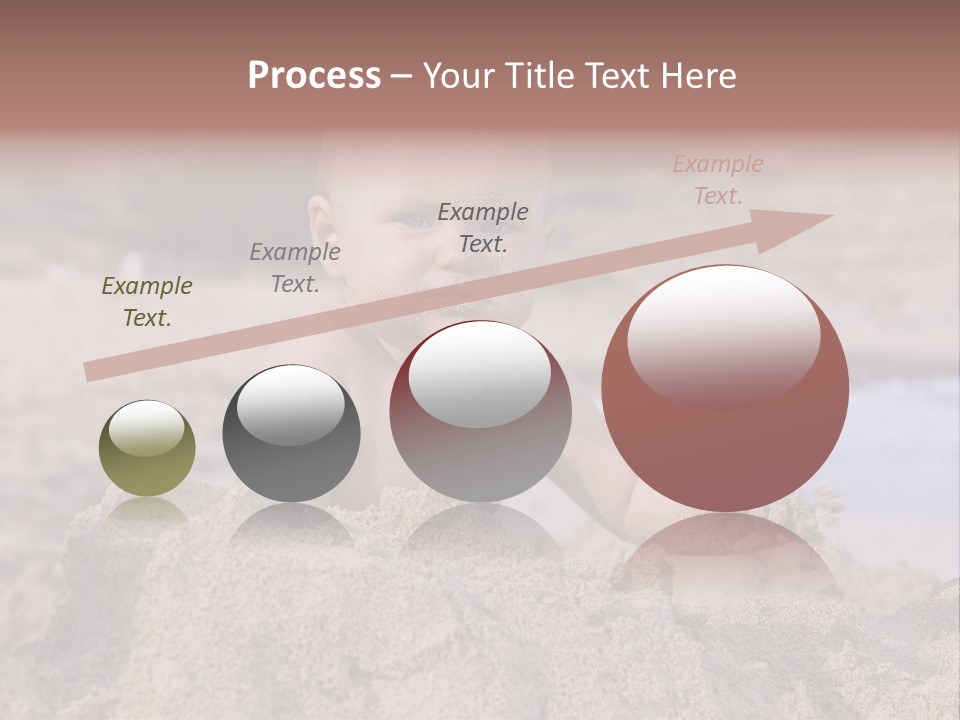 Process – Your Title Text Here

Example Text.

Example Text.

Example Text.

Example Text.